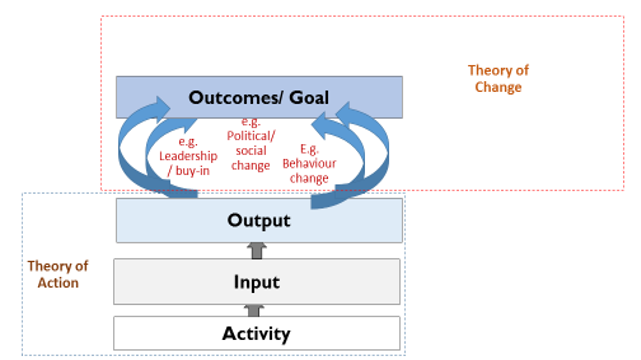 Theory of Change

Outcomes/ Goal

e.g. Leadership / buy-in

e.g. Political/ social change

E.g. Behaviour change

Output

Theory of Action

Input

Activity